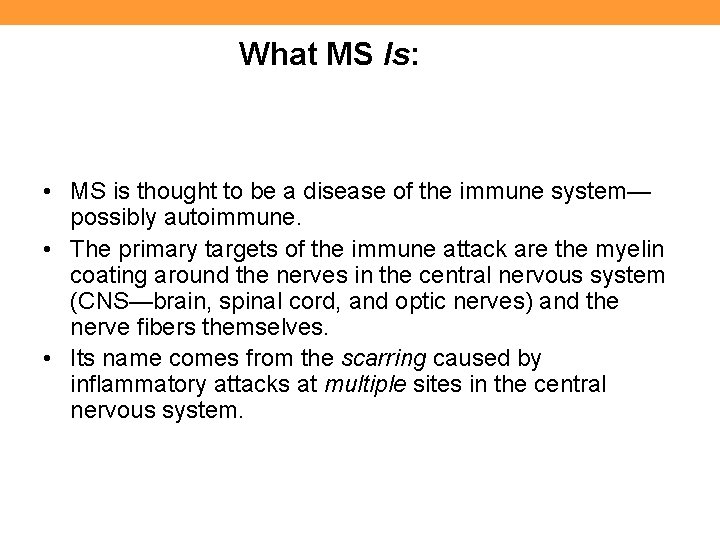 What MS Is:

• MS is thought to be a disease of the immune system—possibly autoimmune.

• The primary targets of the immune attack are the myelin coating around the nerves in the central nervous system (CNS—brain, spinal cord, and optic nerves) and the nerve fibers themselves.

• Its name comes from the scarring caused by inflammatory attacks at multiple sites in the central nervous system.